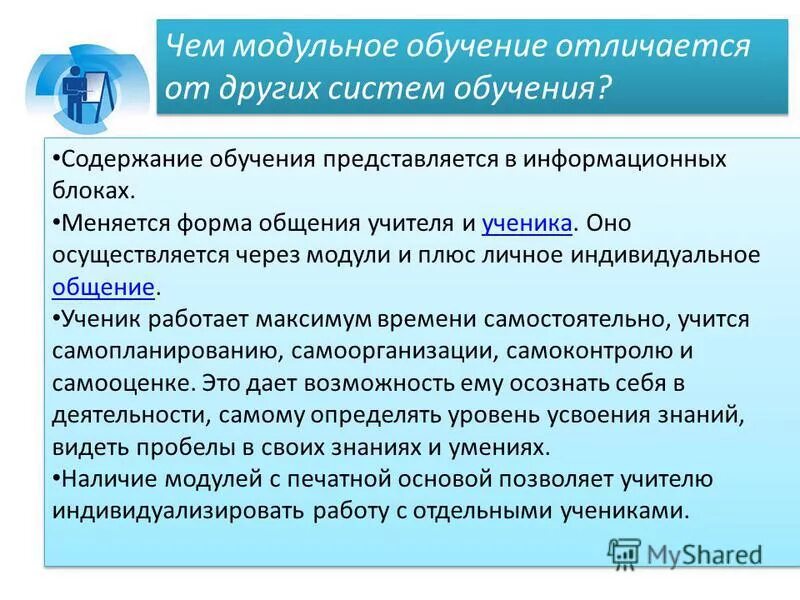 Чем модульное обучение отличается от других систем обучения?

•Содержание обучения представляется в информационных блоках.
•Меняется форма общения учителя и ученика. Оно осуществляется через модули и плюс личное индивидуальное общение.
•Ученик работает максимум времени самостоятельно, учится самопланированию, самоорганизации, самоконтролю и самооценке. Это дает возможность ему осознать себя в деятельности, самому определять уровень усвоения знаний, видеть пробелы в своих знаниях и умениях.
•Наличие модулей с печатной основой позволяет учителю индивидуализировать работу с отдельными учениками.

MyShared